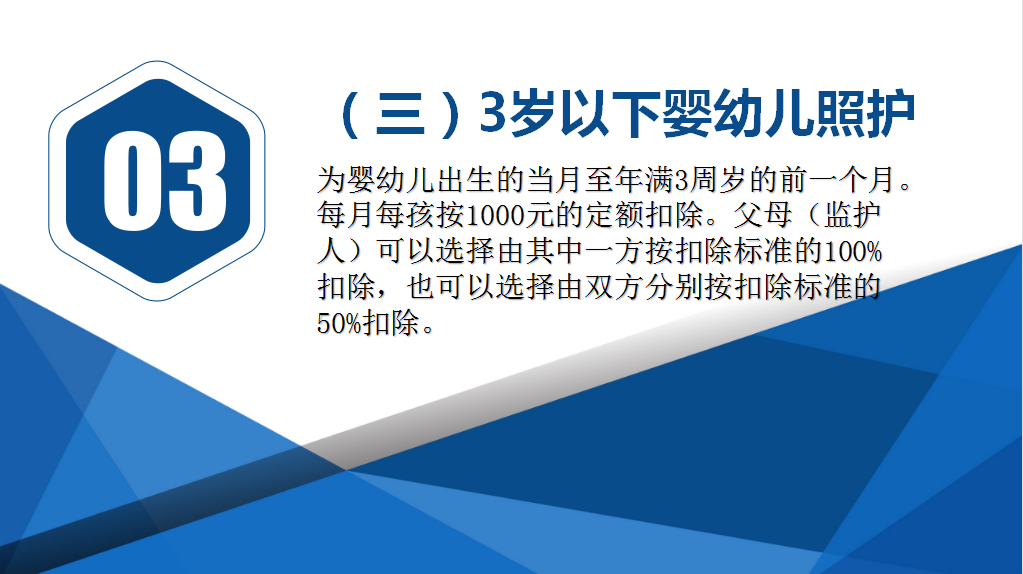 03

（三）3岁以下婴幼儿照护

为婴幼儿出生的当月至年满3周岁的前一个月。每月每孩按1000元的定额扣除。父母（监护人）可以选择由其中一方按扣除标准的100%扣除，也可以选择由双方分别按扣除标准的50%扣除。